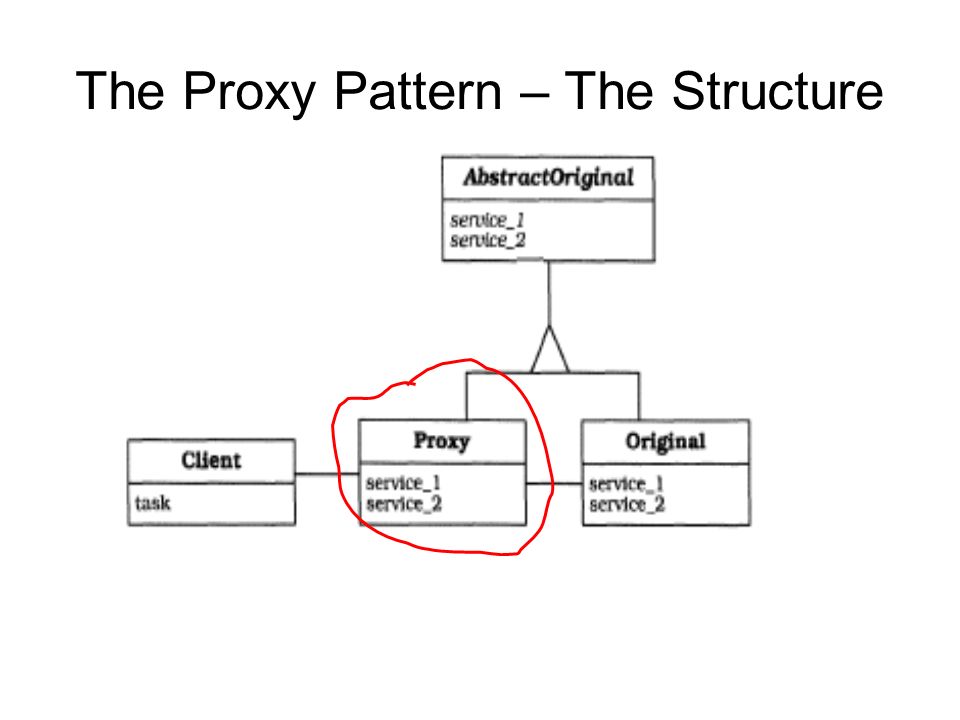 The Proxy Pattern – The Structure

AbstractOriginal
service_1
service_2

Client
task

Proxy
service_1
service_2

Original
service_1
service_2